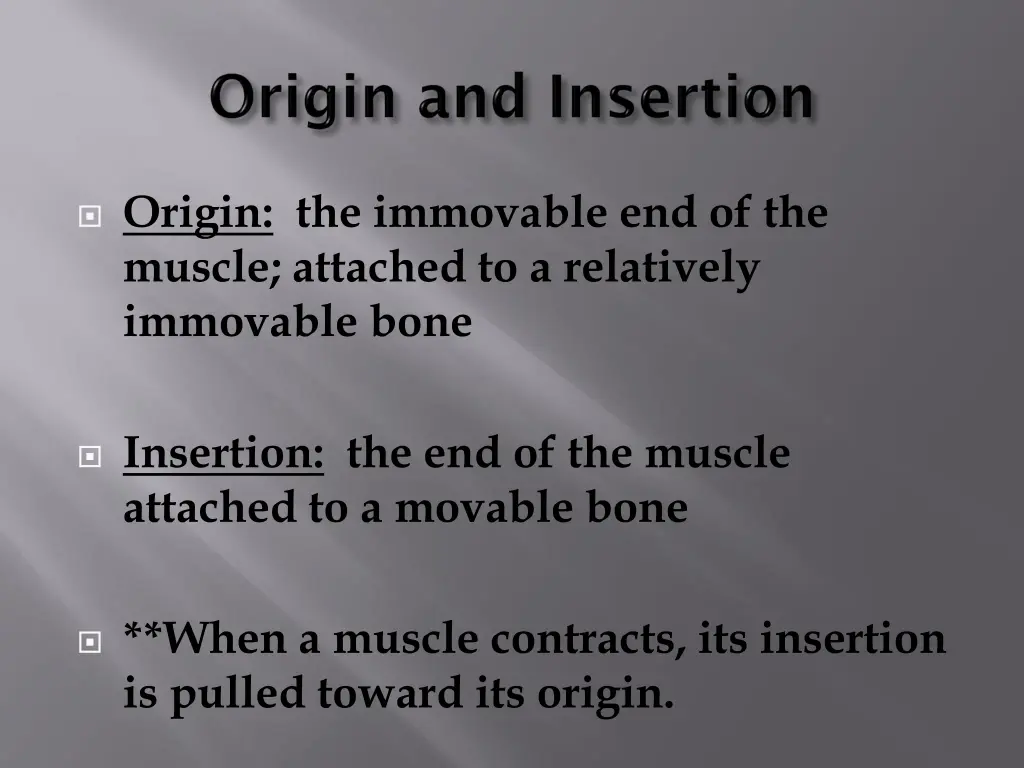 Origin and Insertion

Origin: the immovable end of the muscle; attached to a relatively immovable bone

Insertion: the end of the muscle attached to a movable bone

**When a muscle contracts, its insertion is pulled toward its origin.